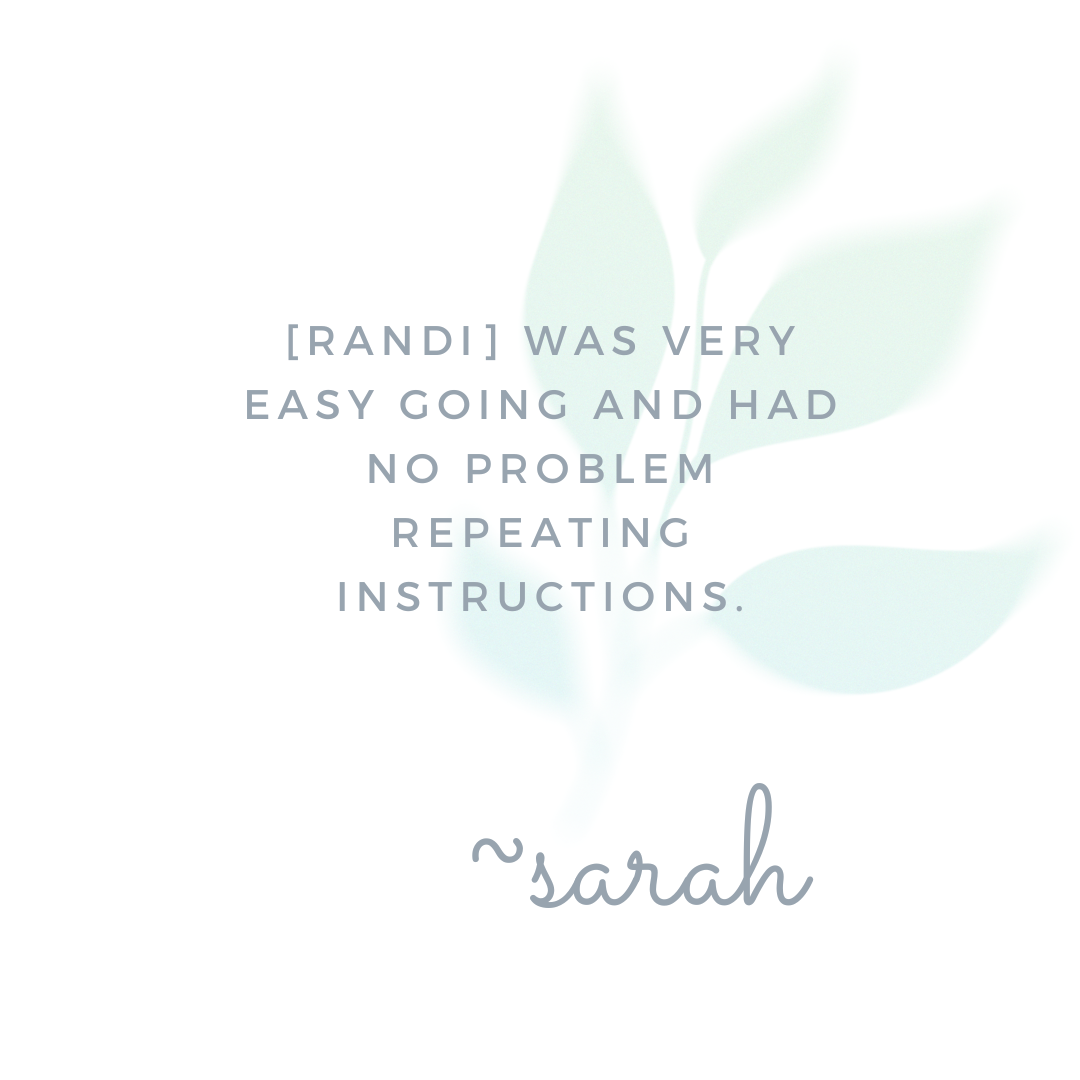 [RANDI] WAS VERY EASY GOING AND HAD NO PROBLEM REPEATING INSTRUCTIONS.

~sarah